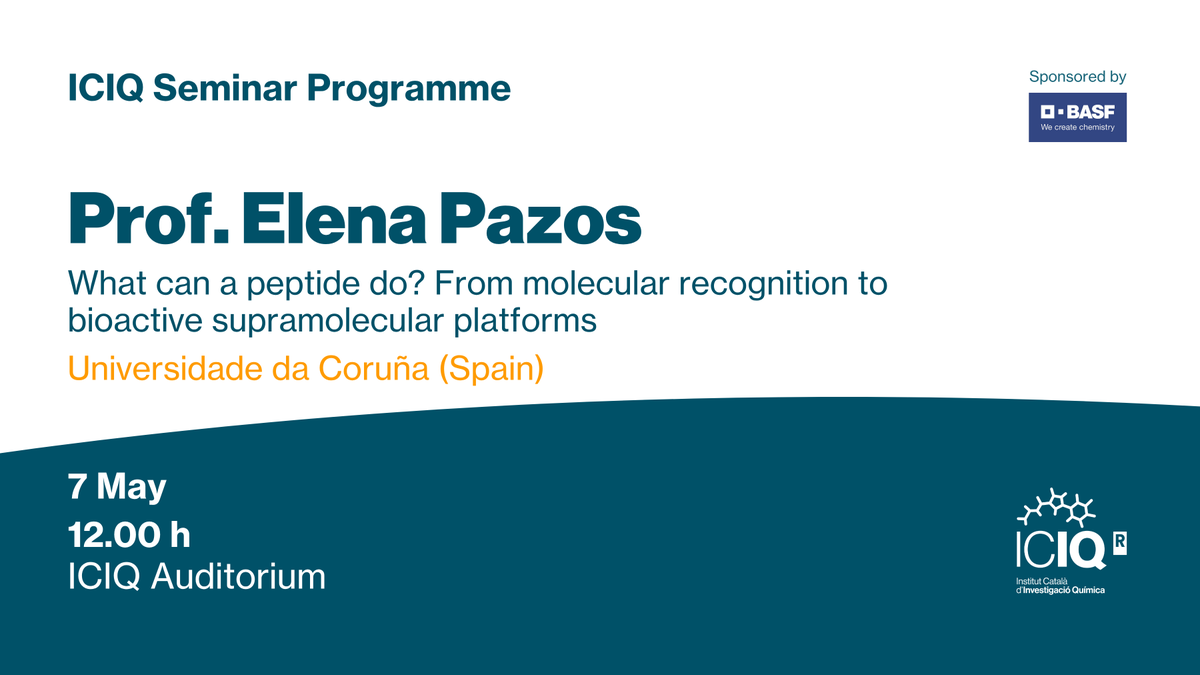 ICIQ Seminar Programme

Sponsored by

BASF
We create chemistry

Prof. Elena Pazos

What can a peptide do? From molecular recognition to bioactive supramolecular platforms

Universidade da Coruña (Spain)

7 May
12.00 h
ICIQ Auditorium

ICIQ R
Institut Català d'Investigació Química